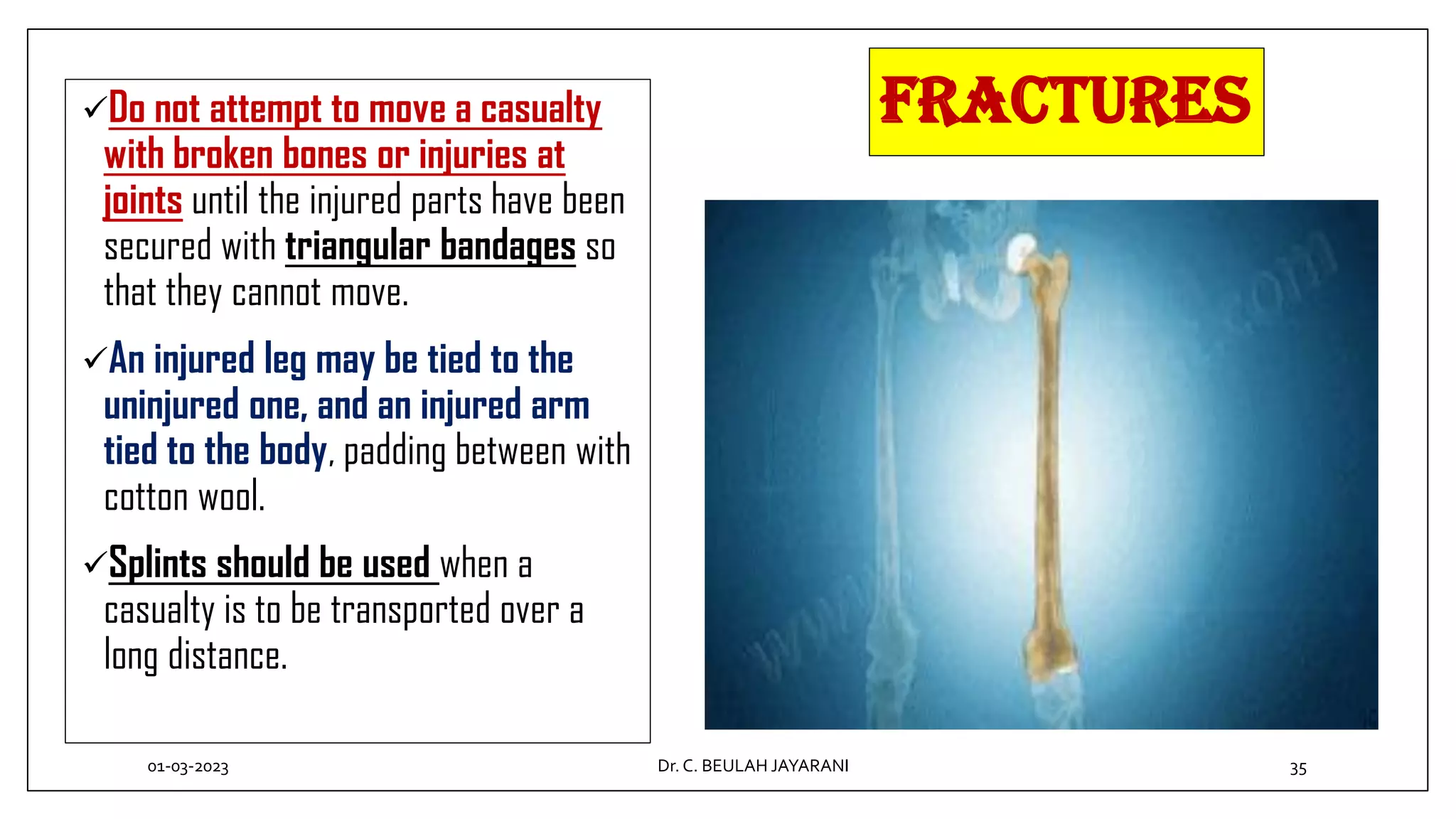 FRACTURES

✓Do not attempt to move a casualty with broken bones or injuries at joints until the injured parts have been secured with triangular bandages so that they cannot move.

✓An injured leg may be tied to the uninjured one, and an injured arm tied to the body, padding between with cotton wool.

✓Splints should be used when a casualty is to be transported over a long distance.

01-03-2023

Dr. C. BEULAH JAYARANI

35